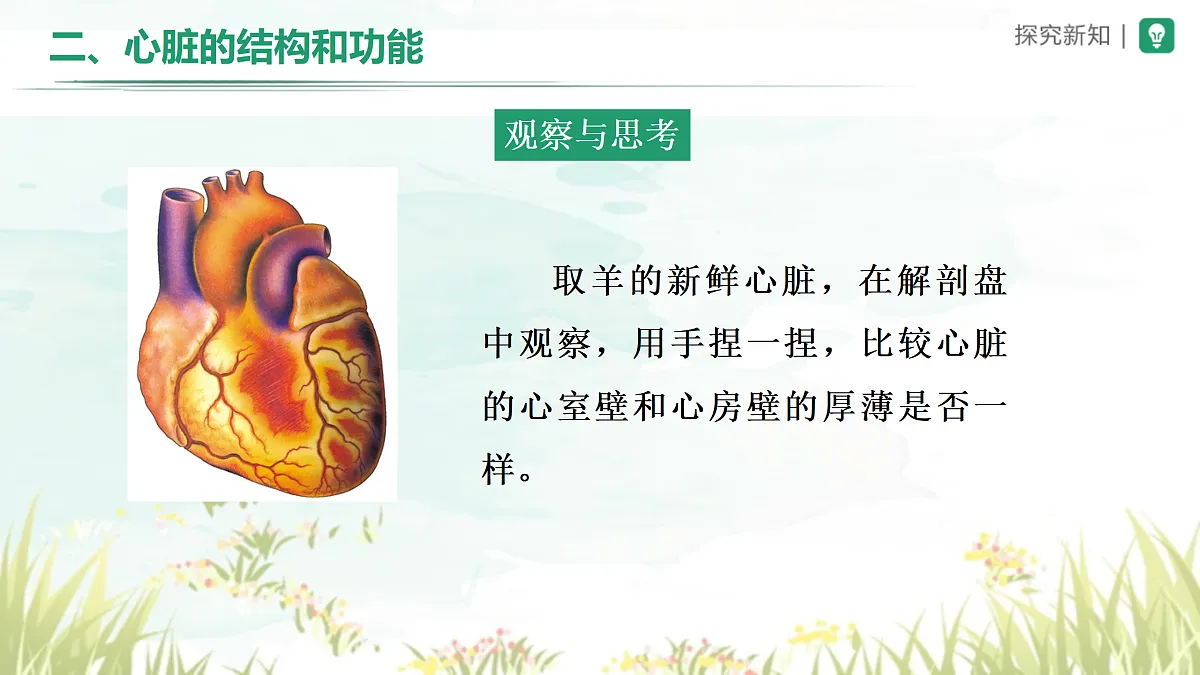 二、心脏的结构和功能

探究新知 |

观察与思考

取羊的新鲜心脏，在解剖盘中观察，用手捏一捏，比较心脏的心室壁和心房壁的厚薄是否一样。